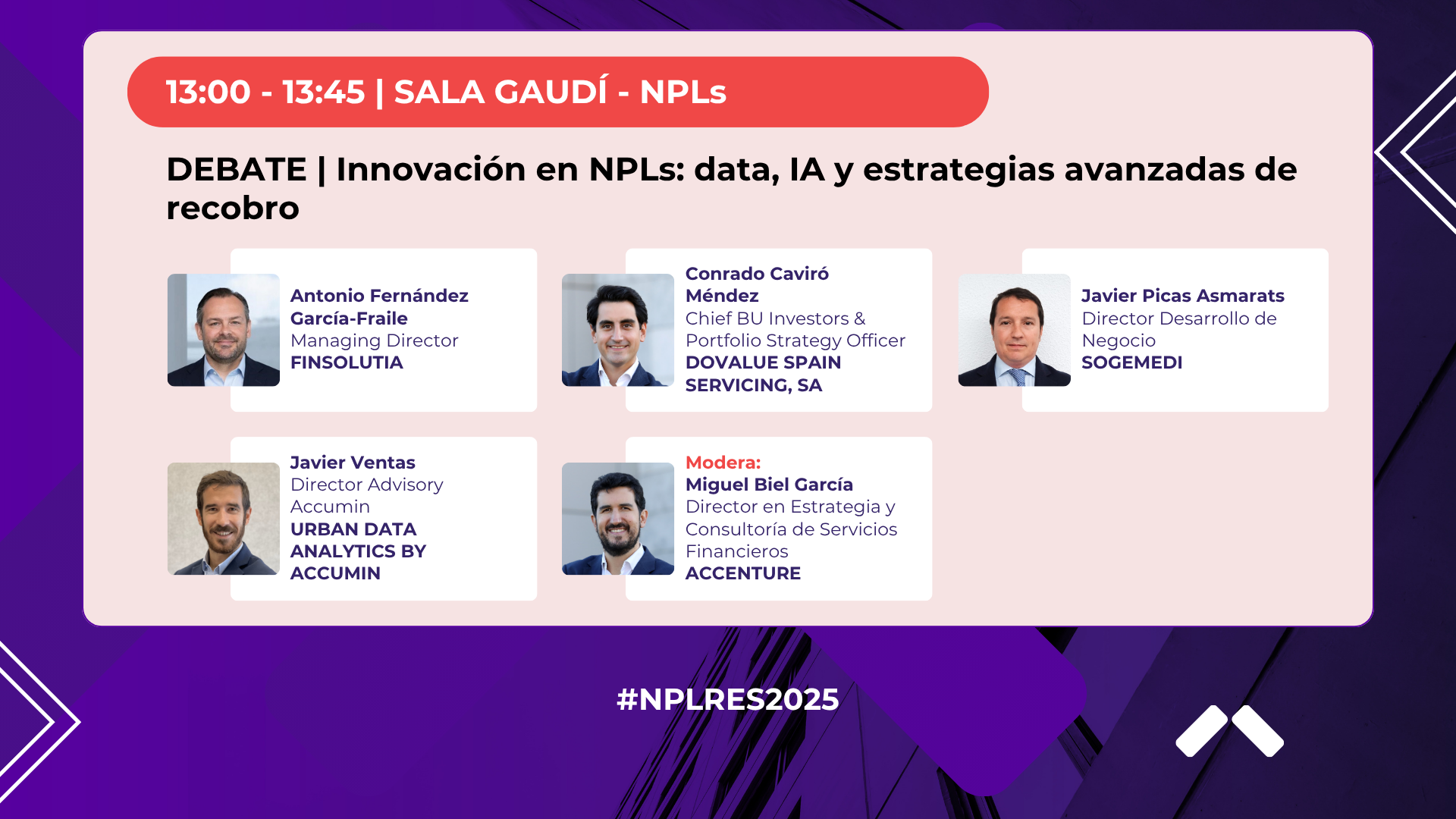 13:00 - 13:45 | SALA GAUDÍ - NPLs

DEBATE | Innovación en NPLs: data, IA y estrategias avanzadas de recobro

Antonio Fernández García-Fraile
Managing Director
FINSOLUTIA

Conrado Caviró Méndez
Chief BU Investors & Portfolio Strategy Officer
DOVALUE SPAIN SERVICING, SA

Javier Picas Asmarats
Director Desarrollo de Negocio
SOGEMEDI

Javier Ventas
Director Advisory Accumin
URBAN DATA ANALYTICS BY ACCUMIN

Modera:
Miguel Biel García
Director en Estrategia y Consultoría de Servicios Financieros
ACCENTURE

#NPLRES2025